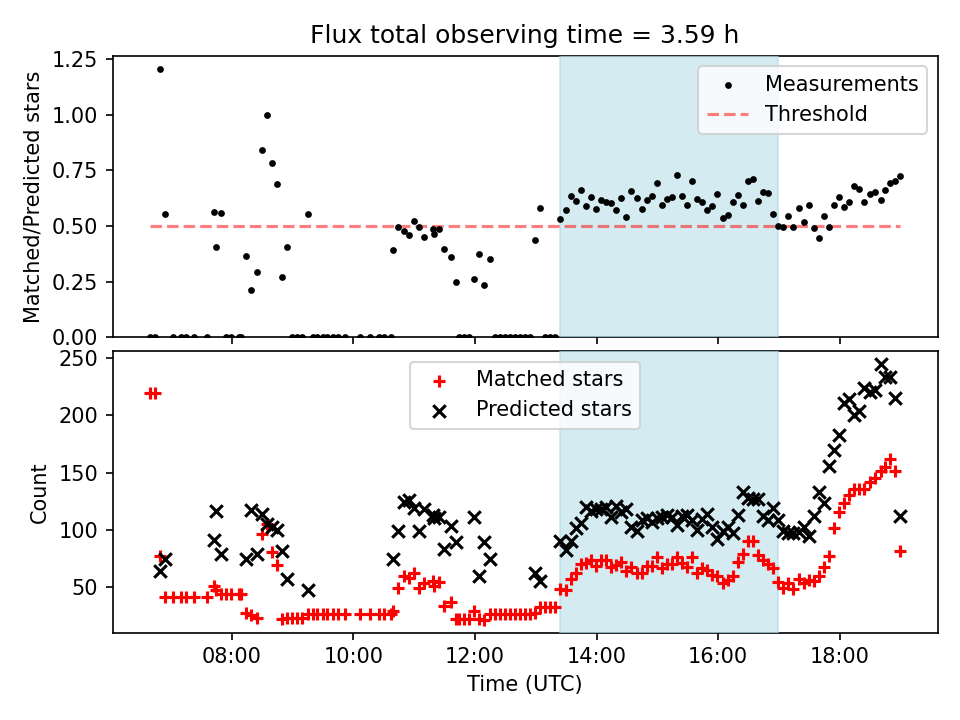 Flux total observing time = 3.59 h

Matched/Predicted stars

1.25
1.00
0.75
0.50
0.25
0.00

Measurements
Threshold

Count

250
200
150
100
50

Matched stars
Predicted stars

08:00
10:00
12:00
14:00
16:00
18:00

Time (UTC)